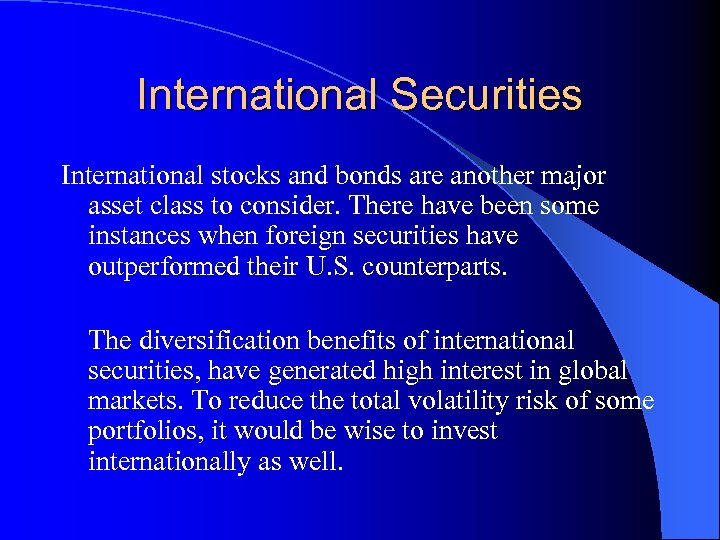 International Securities

International stocks and bonds are another major asset class to consider. There have been some instances when foreign securities have outperformed their U.S. counterparts.

The diversification benefits of international securities, have generated high interest in global markets. To reduce the total volatility risk of some portfolios, it would be wise to invest internationally as well.